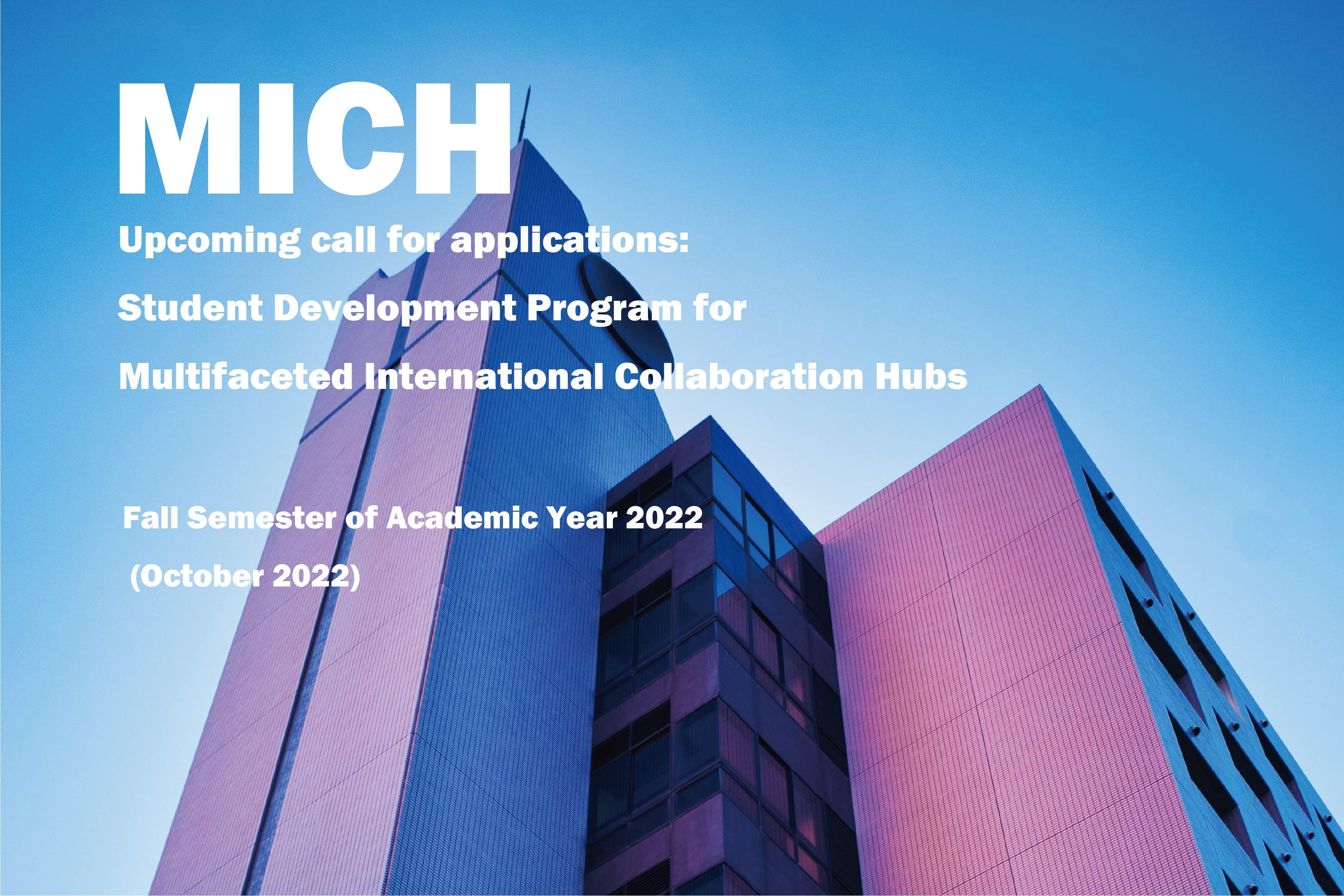 MICH

Upcoming call for applications:

Student Development Program for

Multifaceted International Collaboration Hubs

Fall Semester of Academic Year 2022

(October 2022)